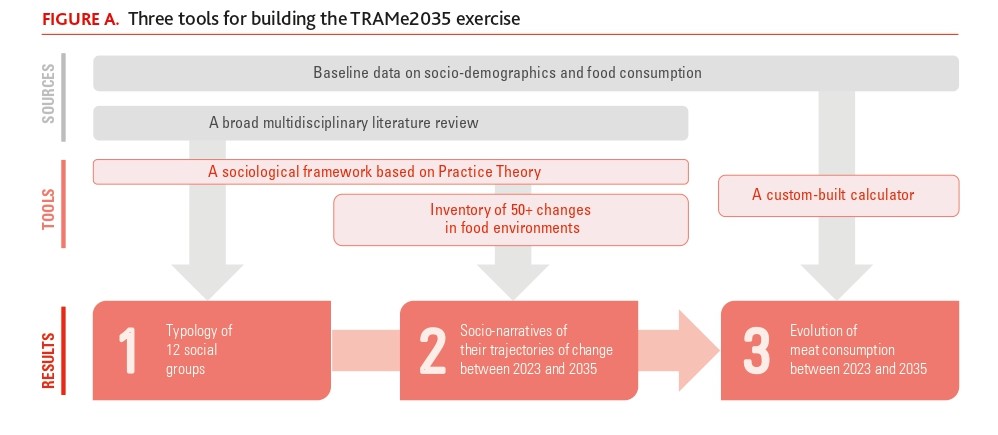 FIGURE A. Three tools for building the TRAMe2035 exercise

SOURCES

Baseline data on socio-demographics and food consumption

A broad multidisciplinary literature review

TOOLS

A sociological framework based on Practice Theory

Inventory of 50+ changes in food environments

A custom-built calculator

RESULTS

1 Typology of 12 social groups

2 Socio-narratives of their trajectories of change between 2023 and 2035

3 Evolution of meat consumption between 2023 and 2035